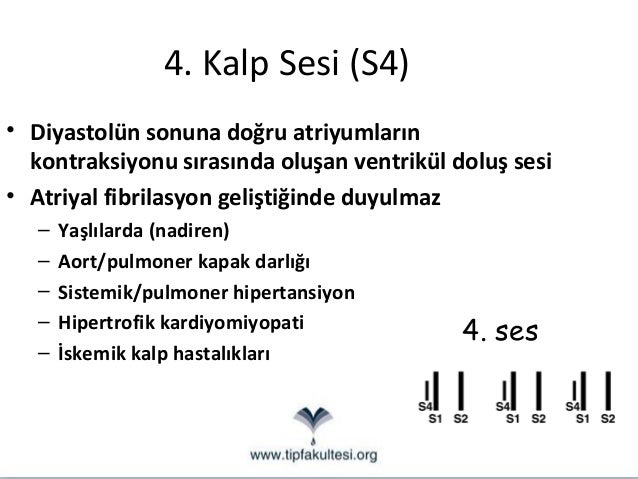 4. Kalp Sesi (S4)

• Diyastolün sonuna doğru atriyumların kontraksiyonu sırasında oluşan ventrikül doluş sesi

• Atriyal fibrilasyon geliştiğinde duyulmaz

– Yaşlılarda (nadiren)

– Aort/pulmoner kapak darlığı

– Sistemik/pulmoner hipertansiyon

– Hipertrofik kardiyomiyopati

– İskemik kalp hastalıkları

4. ses

S4 S1 S2 S4 S1 S2 S4 S1 S2

www.tipfakultesi.org